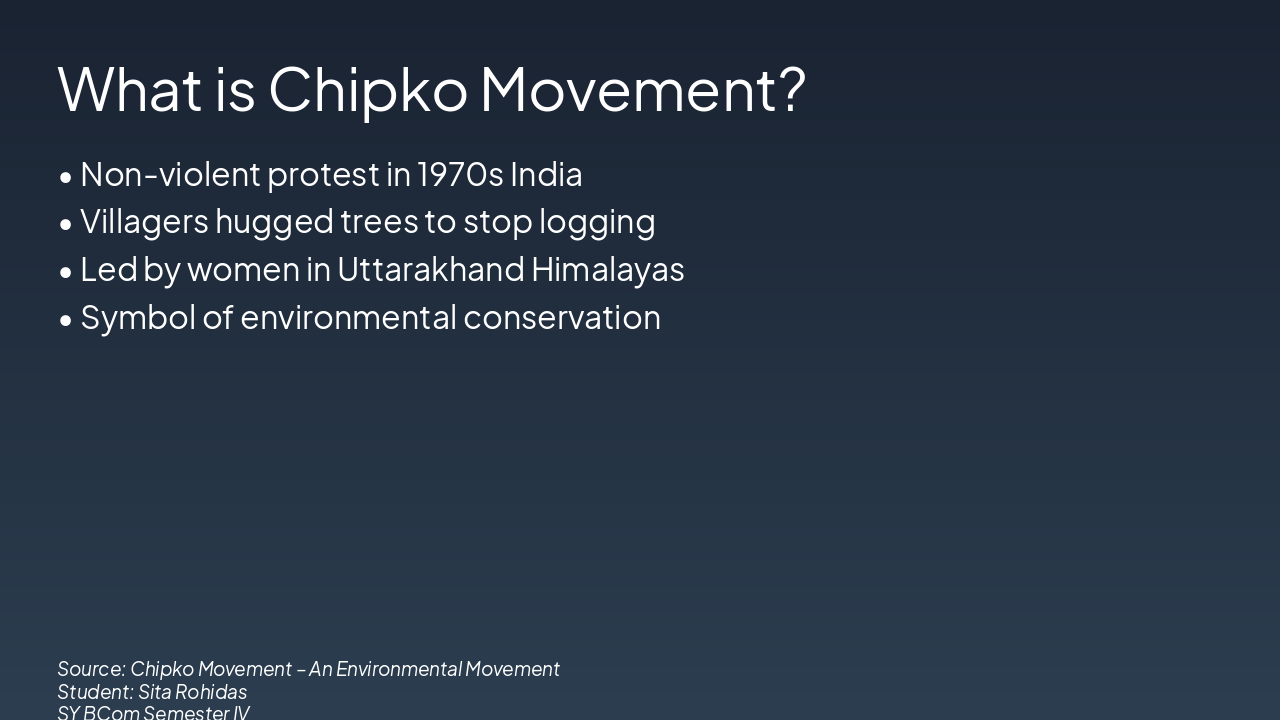 What is Chipko Movement?

• Non-violent protest in 1970s India
• Villagers hugged trees to stop logging
• Led by women in Uttarakhand Himalayas
• Symbol of environmental conservation

Source: Chipko Movement – An Environmental Movement
Student: Sita Rohidas
SY BCom Semester IV